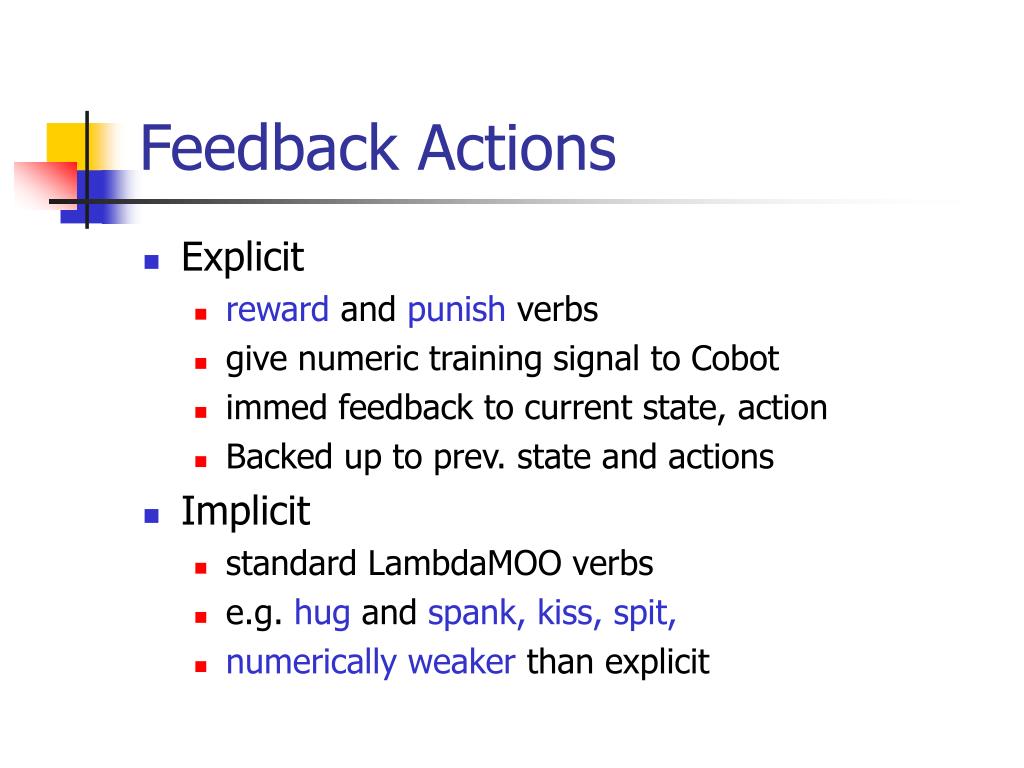 Feedback Actions

- Explicit
  - reward and punish verbs
  - give numeric training signal to Cobot
  - immed feedback to current state, action
  - Backed up to prev. state and actions
- Implicit
  - standard LambdaMOO verbs
  - e.g. hug and spank, kiss, spit,
  - numerically weaker than explicit